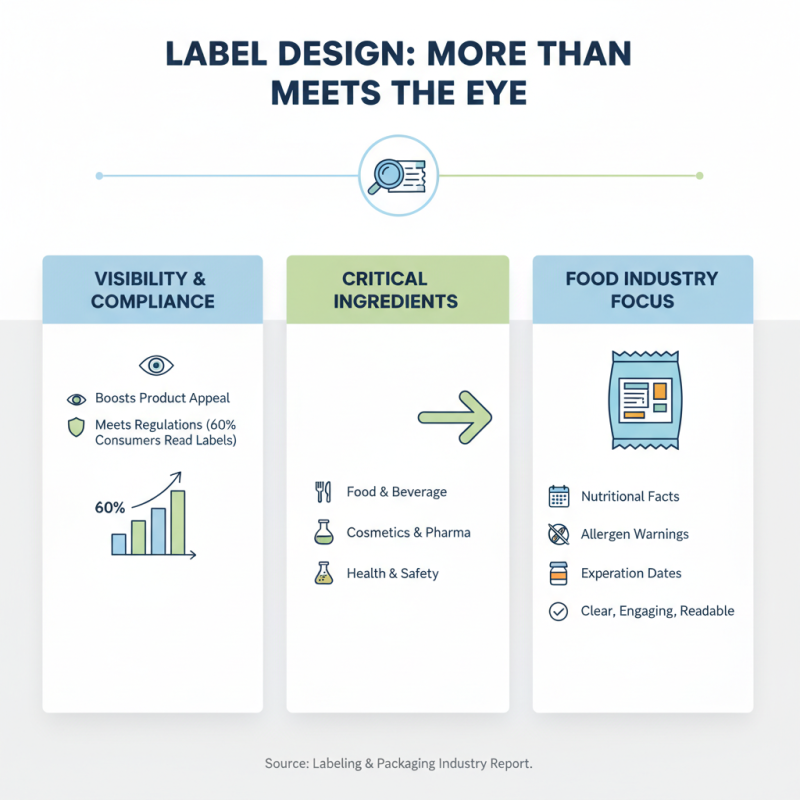 LABEL DESIGN: MORE THAN MEETS THE EYE

VISIBILITY & COMPLIANCE

Boosts Product Appeal

Meets Regulations (60% Consumers Read Labels)

60%

CRITICAL INGREDIENTS

Food & Beverage

Cosmetics & Pharma

Health & Safety

FOOD INDUSTRY FOCUS

Nutritional Facts

Allergen Warnings

Experation Dates

Clear, Engaging, Readable

Source: Labeling & Packaging Industry Report.